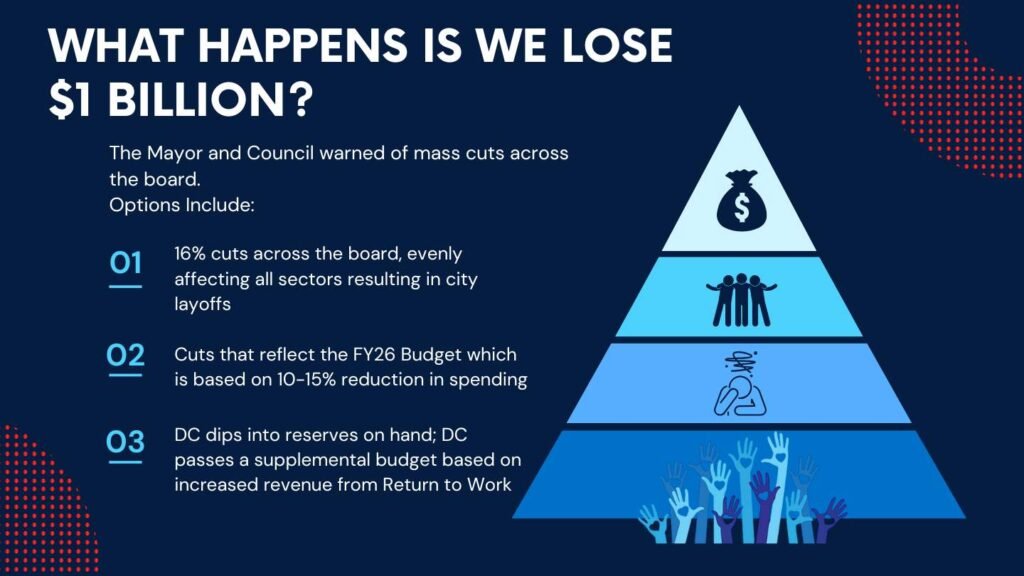 WHAT HAPPENS IS WE LOSE $1 BILLION?

The Mayor and Council warned of mass cuts across the board.
Options Include:

01 16% cuts across the board, evenly affecting all sectors resulting in city layoffs

02 Cuts that reflect the FY26 Budget which is based on 10-15% reduction in spending

03 DC dips into reserves on hand; DC passes a supplemental budget based on increased revenue from Return to Work

$